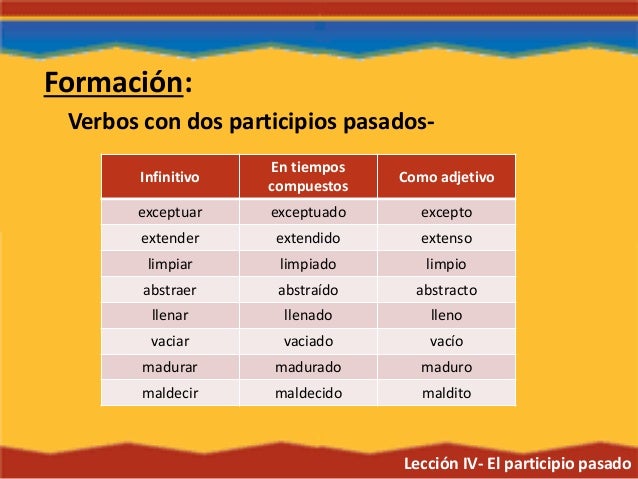 Formación:

Verbos con dos participios pasados-

| Infinitivo | En tiempos compuestos | Como adjetivo |
|---|---|---|
| exceptuar | exceptuado | excepto |
| extender | extendido | extenso |
| limpiar | limpiado | limpio |
| abstraer | abstraído | abstracto |
| llenar | llenado | lleno |
| vaciar | vaciado | vacío |
| madurar | madurado | maduro |
| maldecir | maldecido | maldito |

Lección IV- El participio pasado